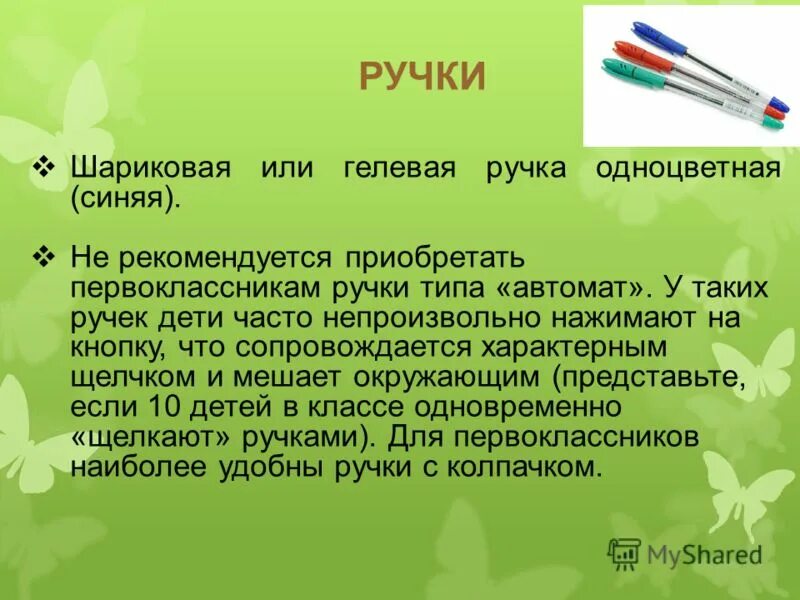 РУЧКИ

❖ Шариковая или гелевая ручка одноцветная (синяя).

❖ Не рекомендуется приобретать первоклассникам ручки типа «автомат». У таких ручек дети часто непроизвольно нажимают на кнопку, что сопровождается характерным щелчком и мешает окружающим (представьте, если 10 детей в классе одновременно «щелкают» ручками). Для первоклассников наиболее удобны ручки с колпачком.

MyShared